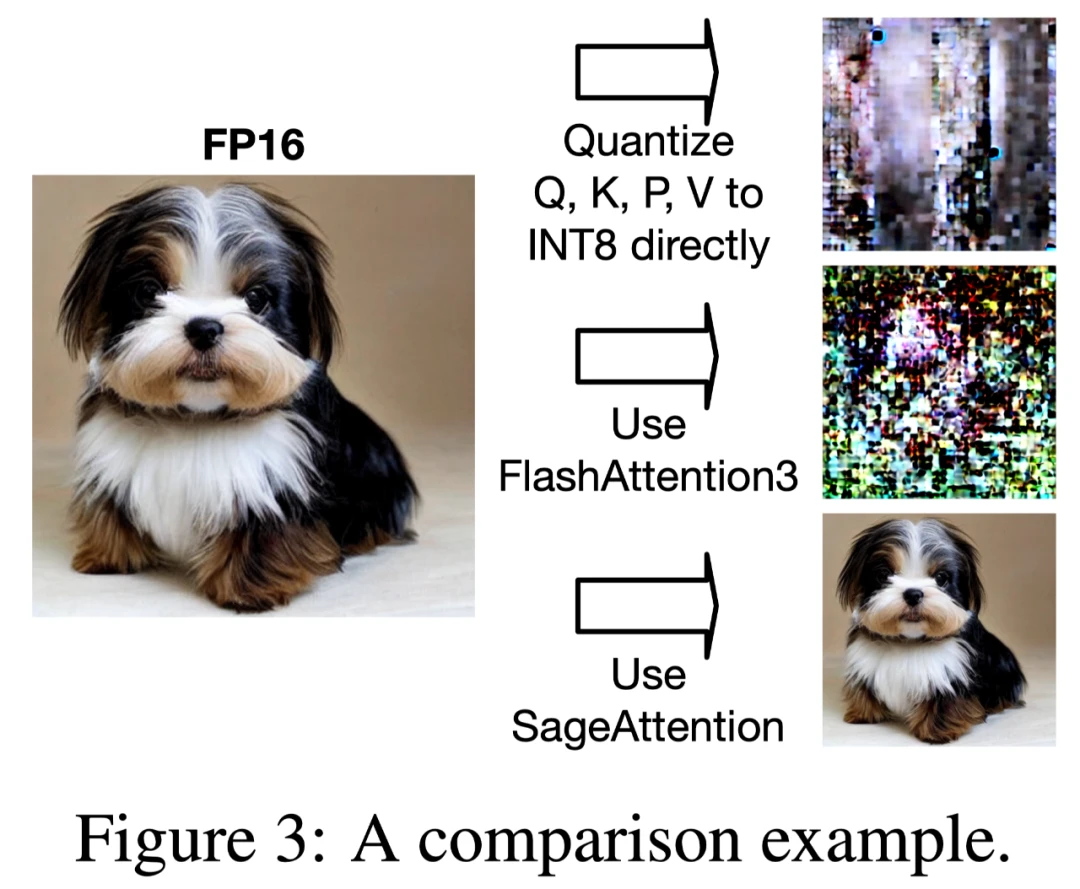 FP16

Quantize Q, K, P, V to INT8 directly

Use FlashAttention3

Use SageAttention

Figure 3: A comparison example.